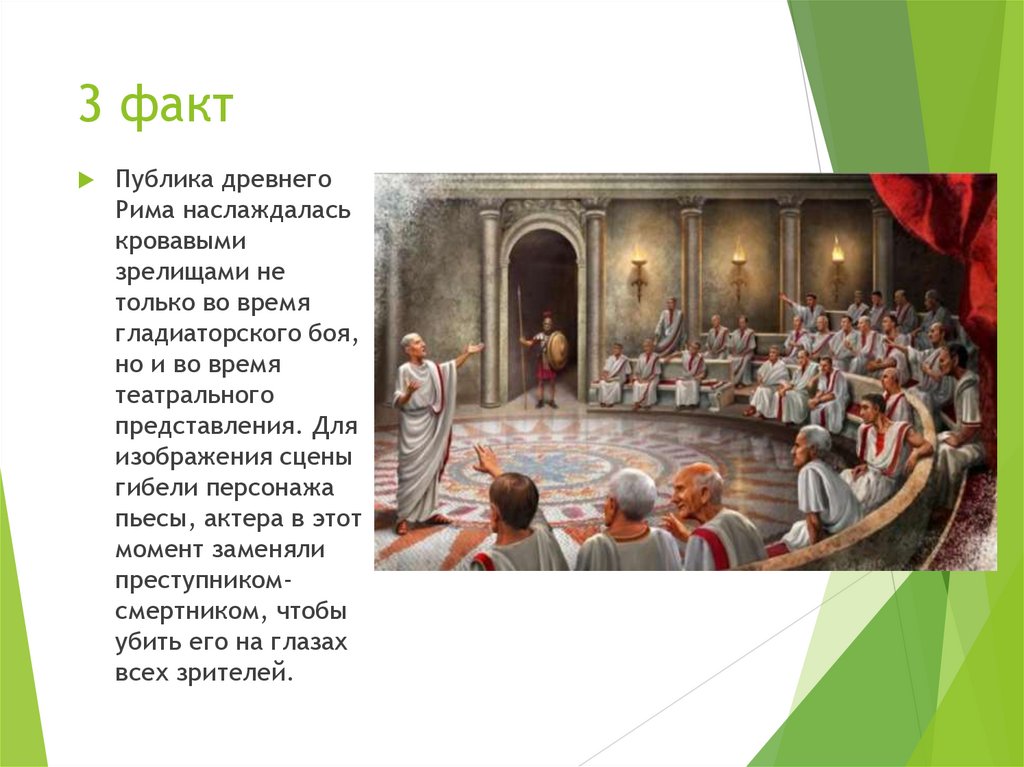 3 факт

Публика древнего Рима наслаждалась кровавыми зрелищами не только во время гладиаторского боя, но и во время театрального представления. Для изображения сцены гибели персонажа пьесы, актера в этот момент заменяли преступником-смертником, чтобы убить его на глазах всех зрителей.